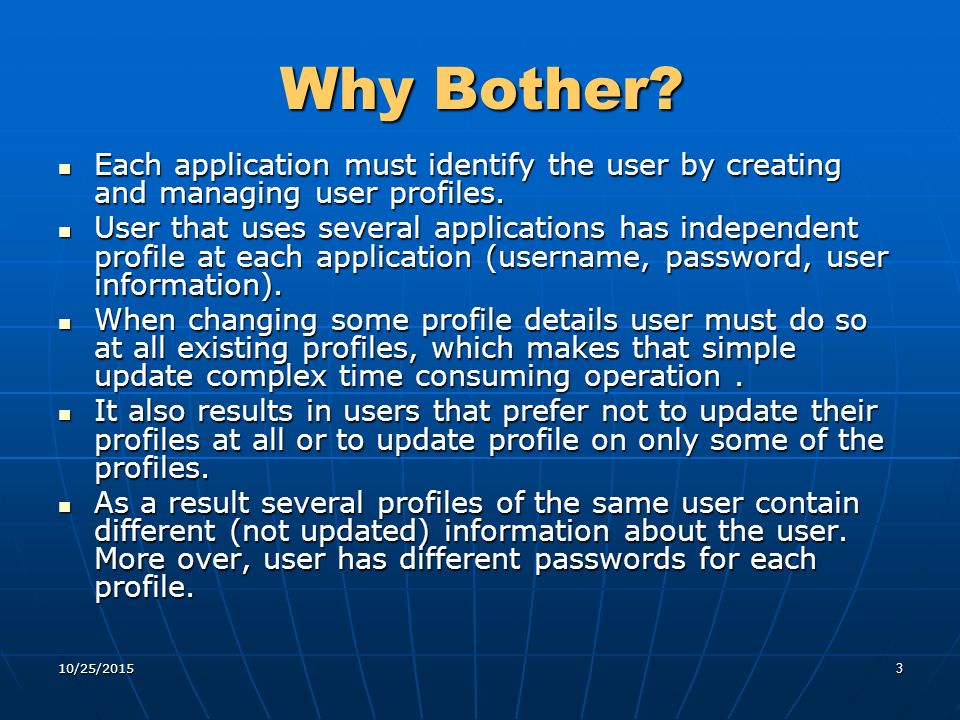 Why Bother?

- Each application must identify the user by creating and managing user profiles.
- User that uses several applications has independent profile at each application (username, password, user information).
- When changing some profile details user must do so at all existing profiles, which makes that simple update complex time consuming operation .
- It also results in users that prefer not to update their profiles at all or to update profile on only some of the profiles.
- As a result several profiles of the same user contain different (not updated) information about the user. More over, user has different passwords for each profile.

10/25/2015

3